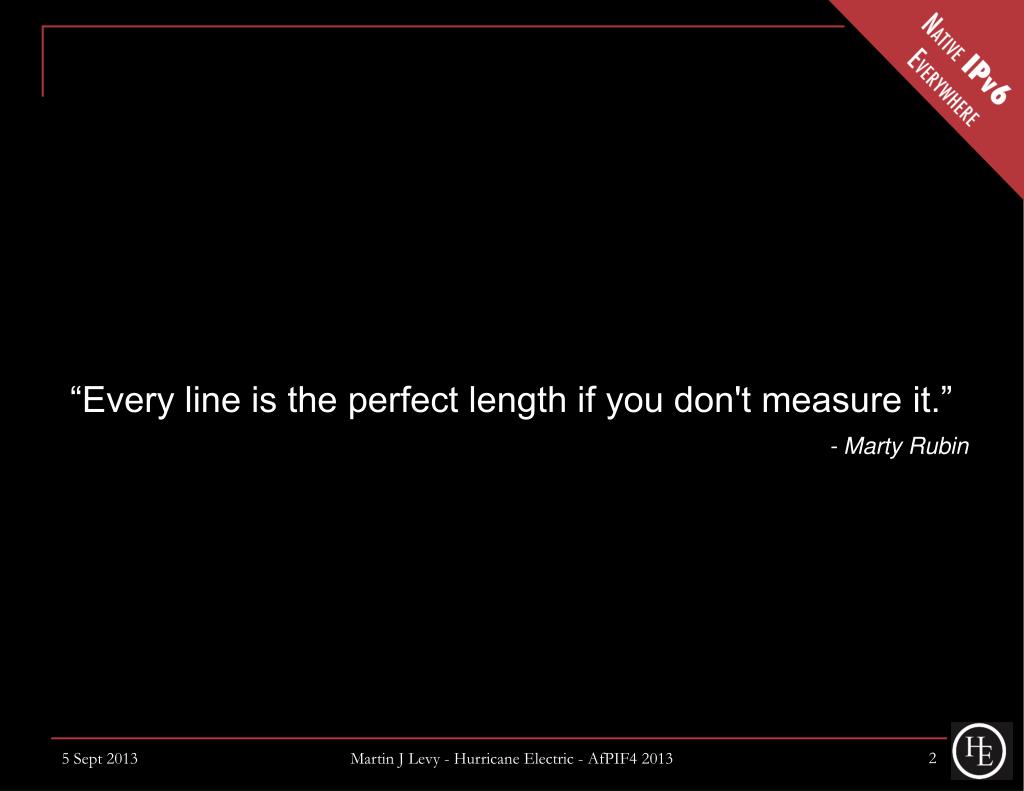 NATIVE IPv6
EVERYWHERE

“Every line is the perfect length if you don't measure it.”

- Marty Rubin

5 Sept 2013

Martin J Levy - Hurricane Electric - AfPIF4 2013

2

HE